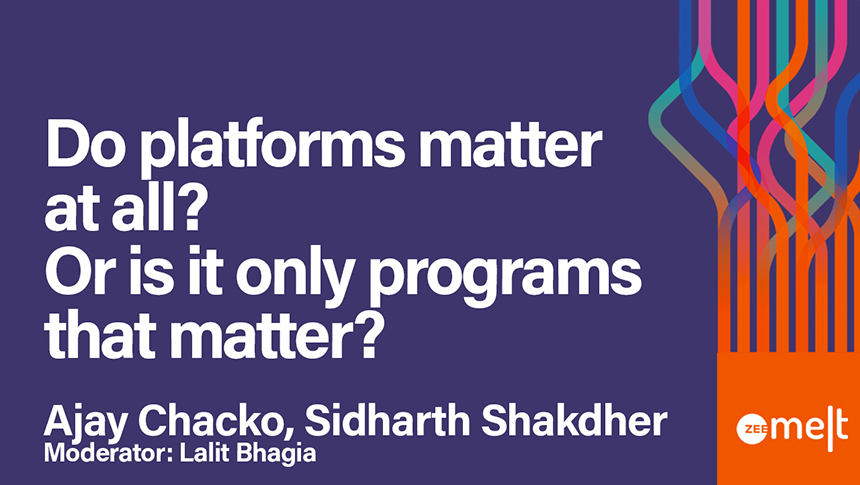 Do platforms matter at all?
Or is it only programs that matter?

Ajay Chacko, Sidharth Shakdher
Moderator: Lalit Bhagia

ZEE melt